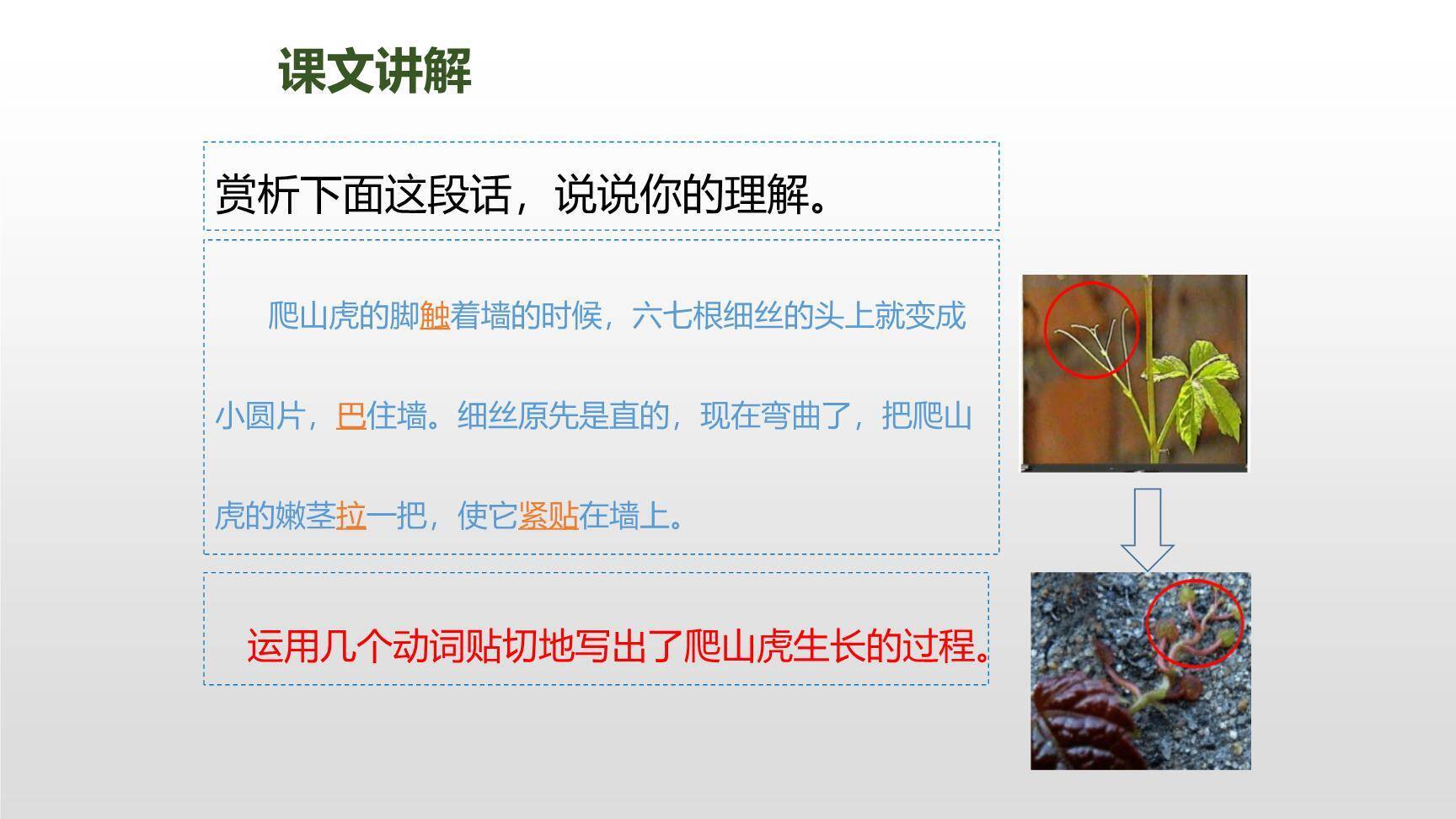 课文讲解

赏析下面这段话，说说你的理解。

爬山虎的脚触着墙的时候，六七根细丝的头上就变成小圆片，巴住墙。细丝原先是直的，现在弯曲了，把爬山虎的嫩茎拉一把，使它紧贴在墙上。

运用几个动词贴切地写出了爬山虎生长的过程。